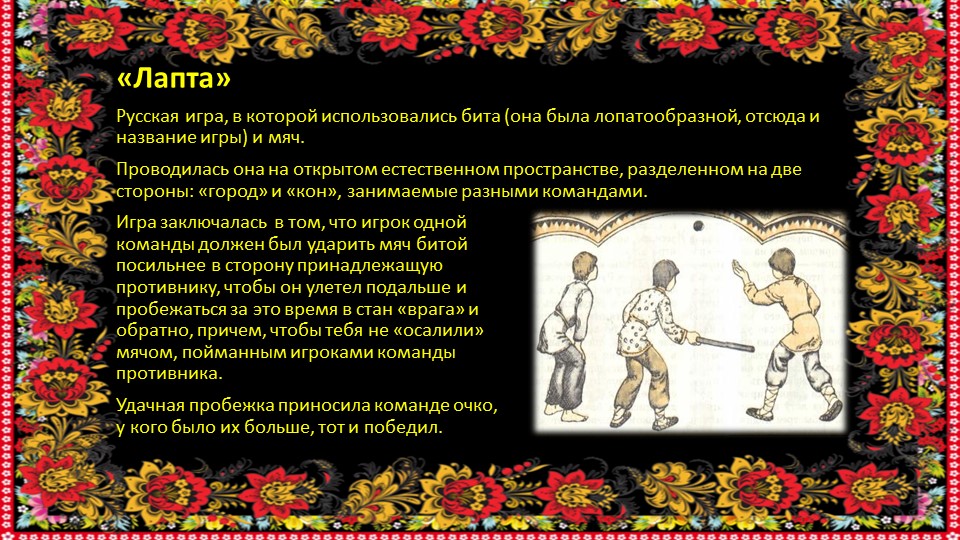 «Лапта»

Русская игра, в которой использовались бита (она была лопатообразной, отсюда и название игры) и мяч.

Проводилась она на открытом естественном пространстве, разделенном на две стороны: «город» и «кон», занимаемые разными командами.

Игра заключалась в том, что игрок одной команды должен был ударить мяч битой посильнее в сторону принадлежащую противнику, чтобы он улетел подальше и пробежаться за это время в стан «врага» и обратно, причем, чтобы тебя не «осалили» мячом, пойманным игроками команды противника.

Удачная пробежка приносила команде очко, у кого было их больше, тот и победил.